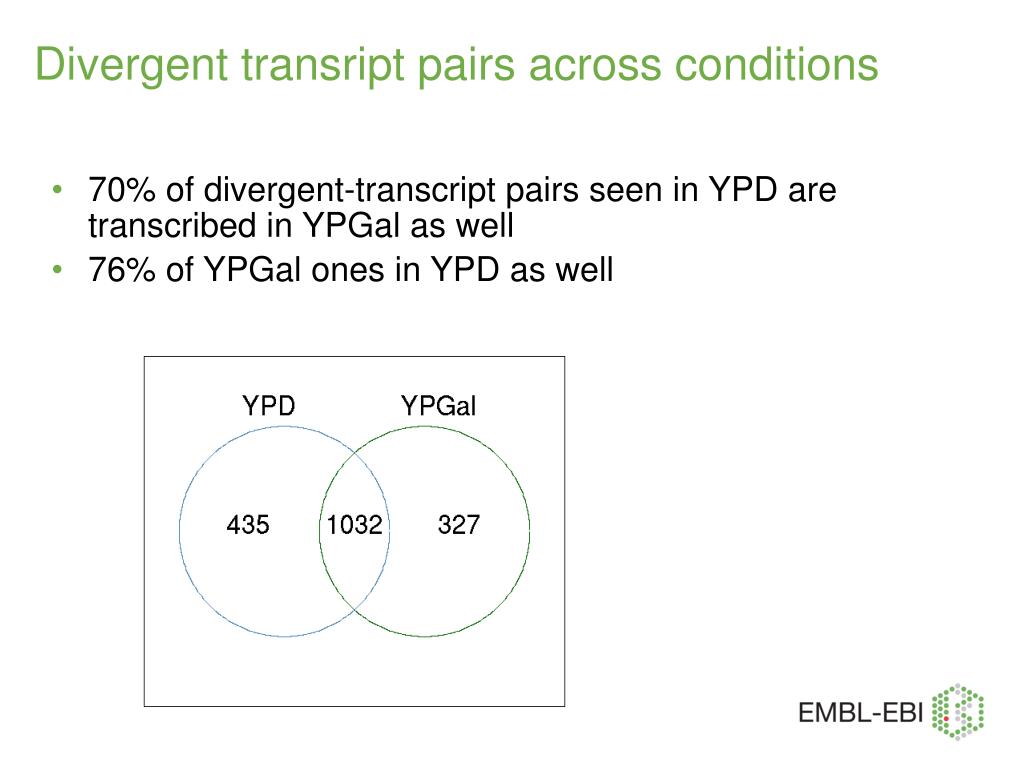 Divergent transript pairs across conditions

• 70% of divergent-transcript pairs seen in YPD are transcribed in YPGal as well
• 76% of YPGal ones in YPD as well

YPD
YPGal
435
1032
327

EMBL-EBI